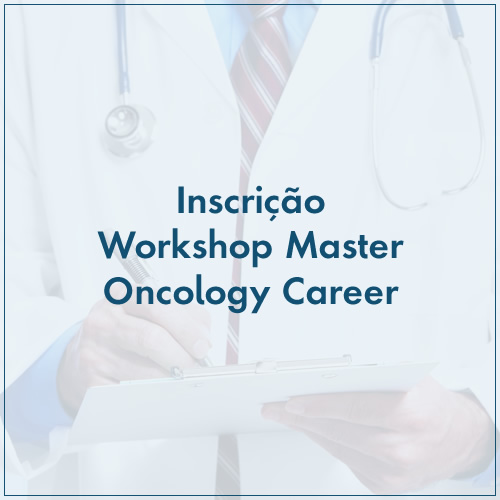 Inscrição
Workshop Master
Oncology Career